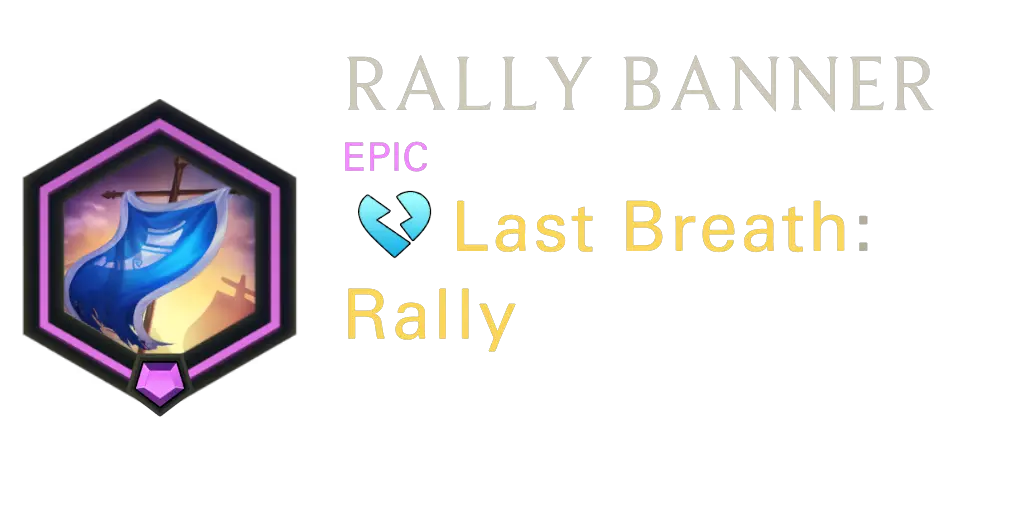 RALLY BANNER

EPIC

Last Breath: Rally